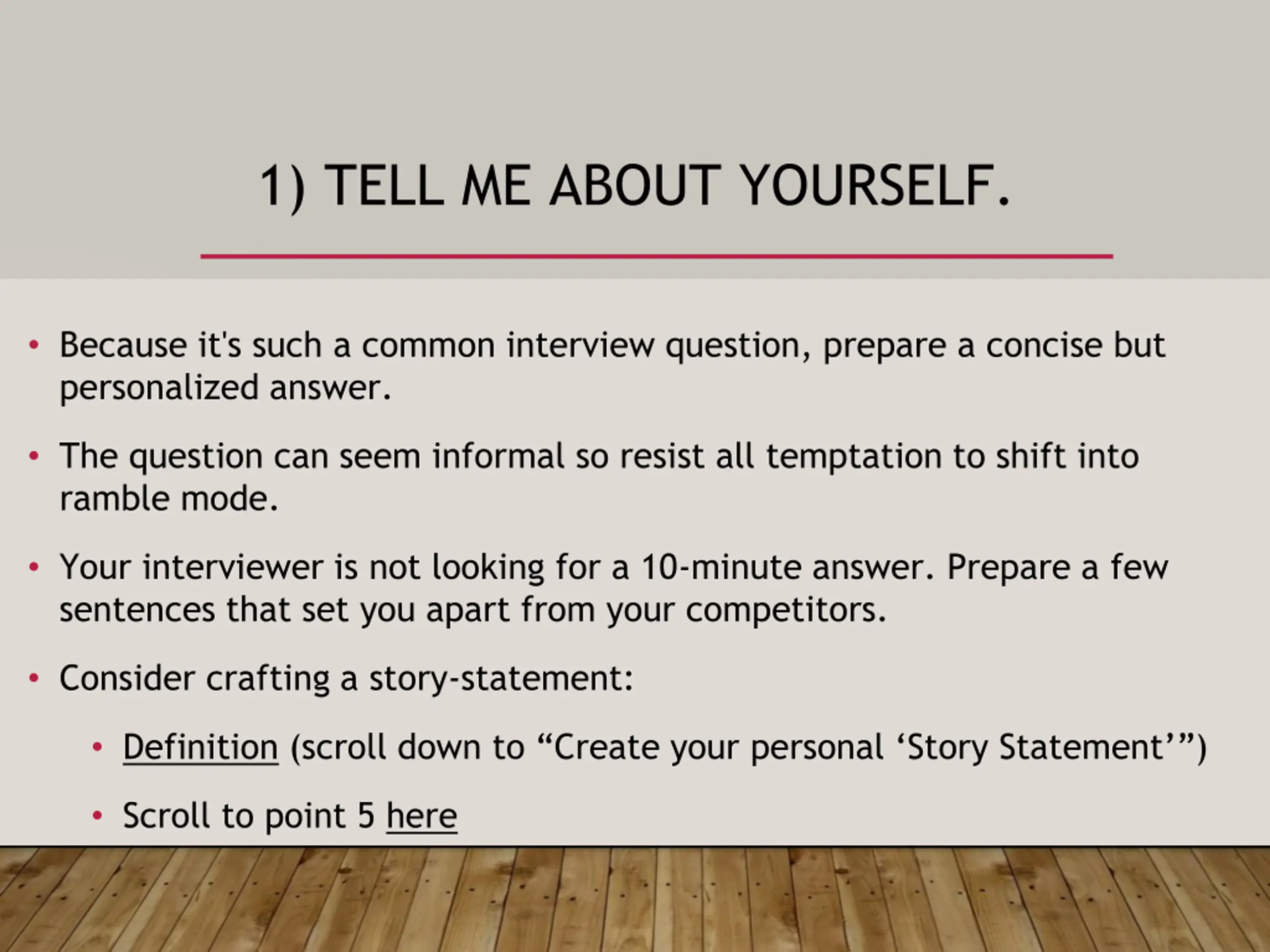 1) TELL ME ABOUT YOURSELF.

• Because it's such a common interview question, prepare a concise but personalized answer.

• The question can seem informal so resist all temptation to shift into ramble mode.

• Your interviewer is not looking for a 10-minute answer. Prepare a few sentences that set you apart from your competitors.

• Consider crafting a story-statement:

• Definition (scroll down to “Create your personal ‘Story Statement’”)

• Scroll to point 5 here